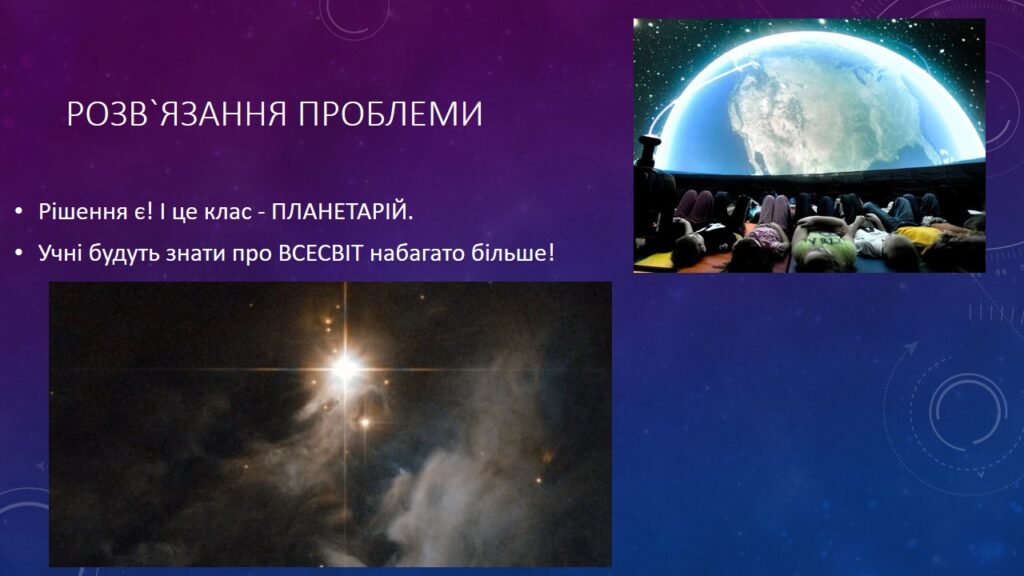 РОЗВ`ЯЗАННЯ ПРОБЛЕМИ

• Рішення є! І це клас - ПЛАНЕТАРІЙ.
• Учні будуть знати про ВСЕСВІТ набагато більше!